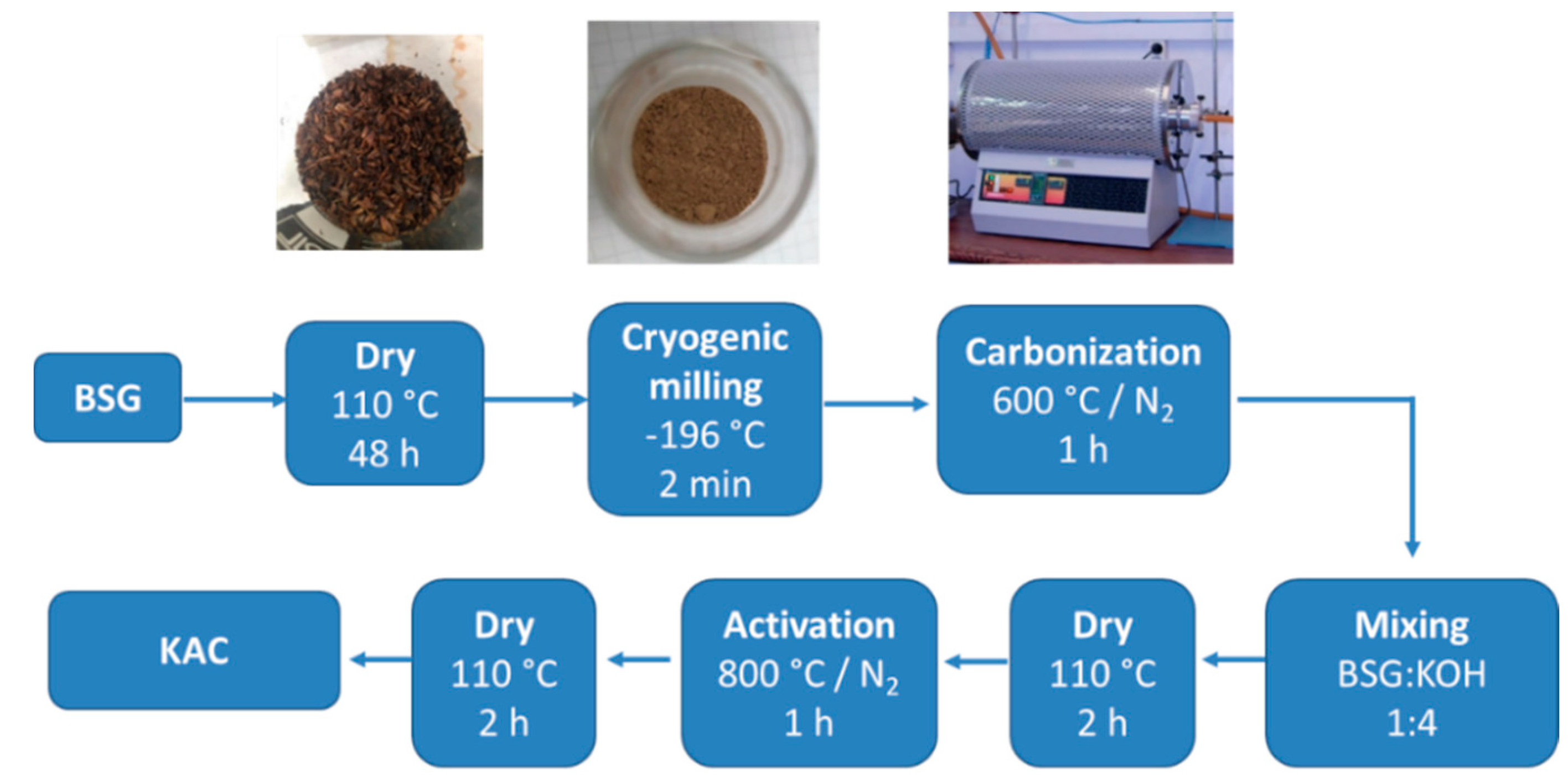 BSG

Dry
110 °C
48 h

Cryogenic milling
-196 °C
2 min

Carbonization
600 °C / $N_2$
1 h

Mixing
BSG:KOH
1:4

Dry
110 °C
2 h

Activation
800 °C / $N_2$
1 h

Dry
110 °C
2 h

KAC